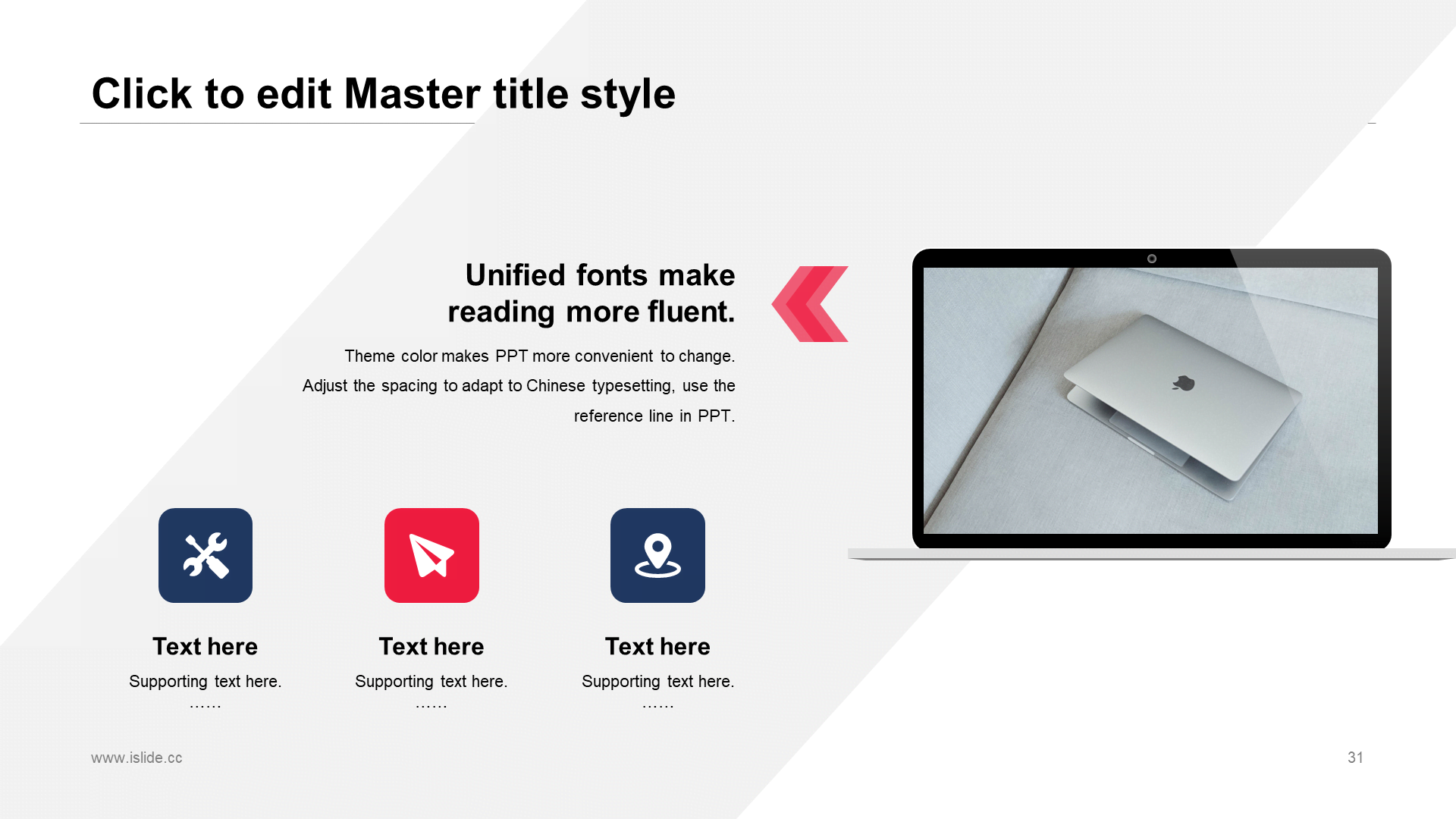 Click to edit Master title style

Unified fonts make reading more fluent.

Theme color makes PPT more convenient to change. Adjust the spacing to adapt to Chinese typesetting, use the reference line in PPT.

Text here
Supporting text here.
……

Text here
Supporting text here.
……

Text here
Supporting text here.
……

www.islide.cc

31